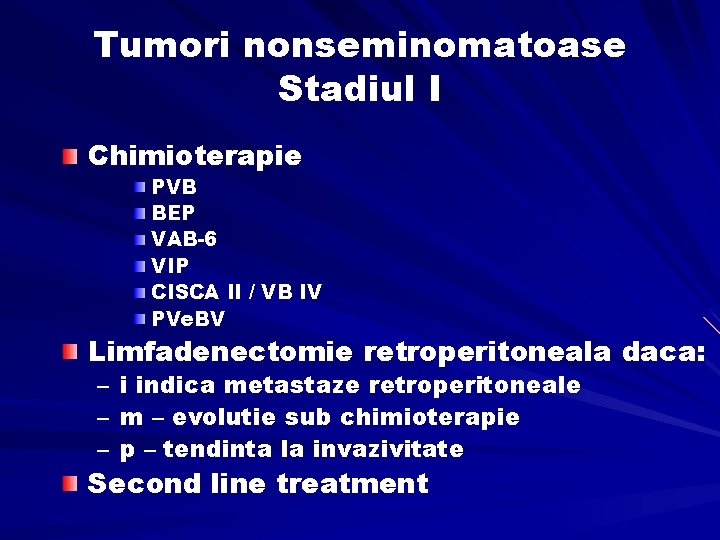 Tumori nonseminomatoase
Stadiul I

Chimioterapie
PVB
BEP
VAB-6
VIP
CISCA II / VB IV
PVeBV
Limfadenectomie retroperitoneala daca:
– i indica metastaze retroperitoneale
– m – evolutie sub chimioterapie
– p – tendinta la invazivitate
Second line treatment